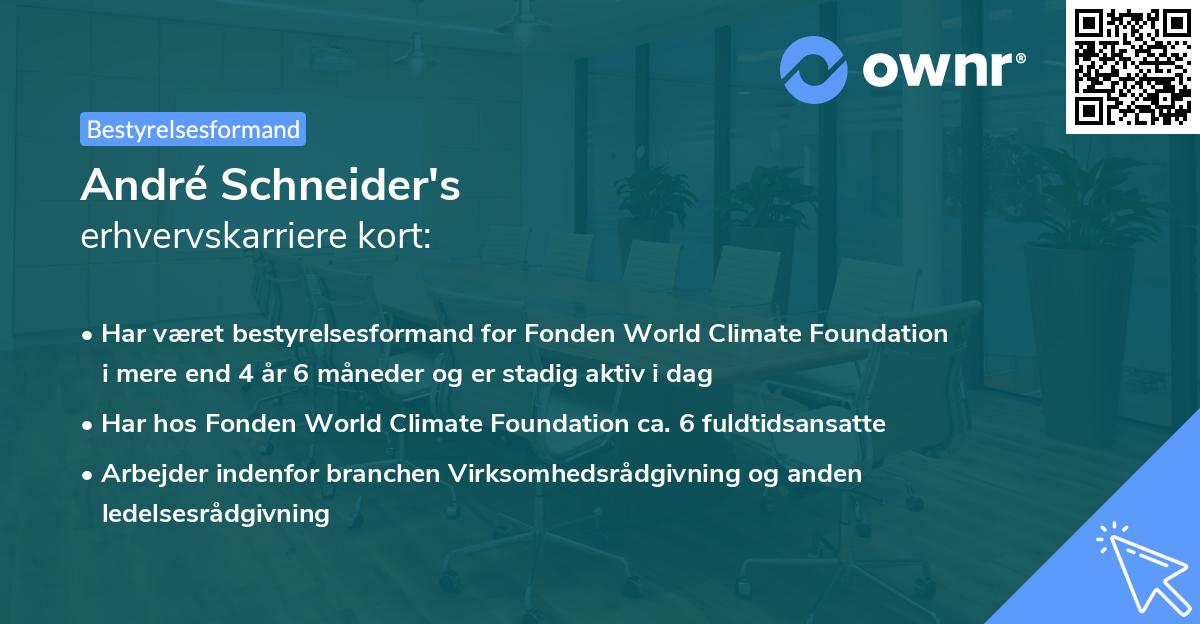 ownr®

Bestyrelsesformand

André Schneider's
erhvervskarriere kort:

• Har været bestyrelsesformand for Fonden World Climate Foundation i mere end 4 år 6 måneder og er stadig aktiv i dag
• Har hos Fonden World Climate Foundation ca. 6 fuldtidsansatte
• Arbejder indenfor branchen Virksomhedsrådgivning og anden ledelsesrådgivning